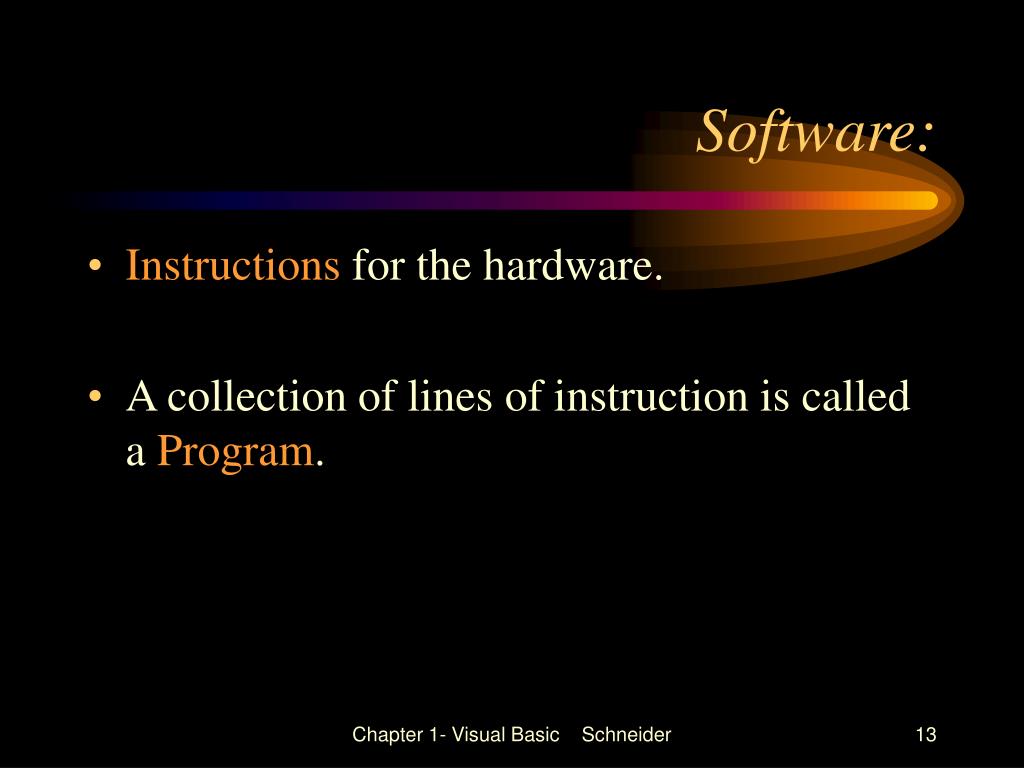 Software:

• Instructions for the hardware.

• A collection of lines of instruction is called a Program.

Chapter 1- Visual Basic Schneider

13